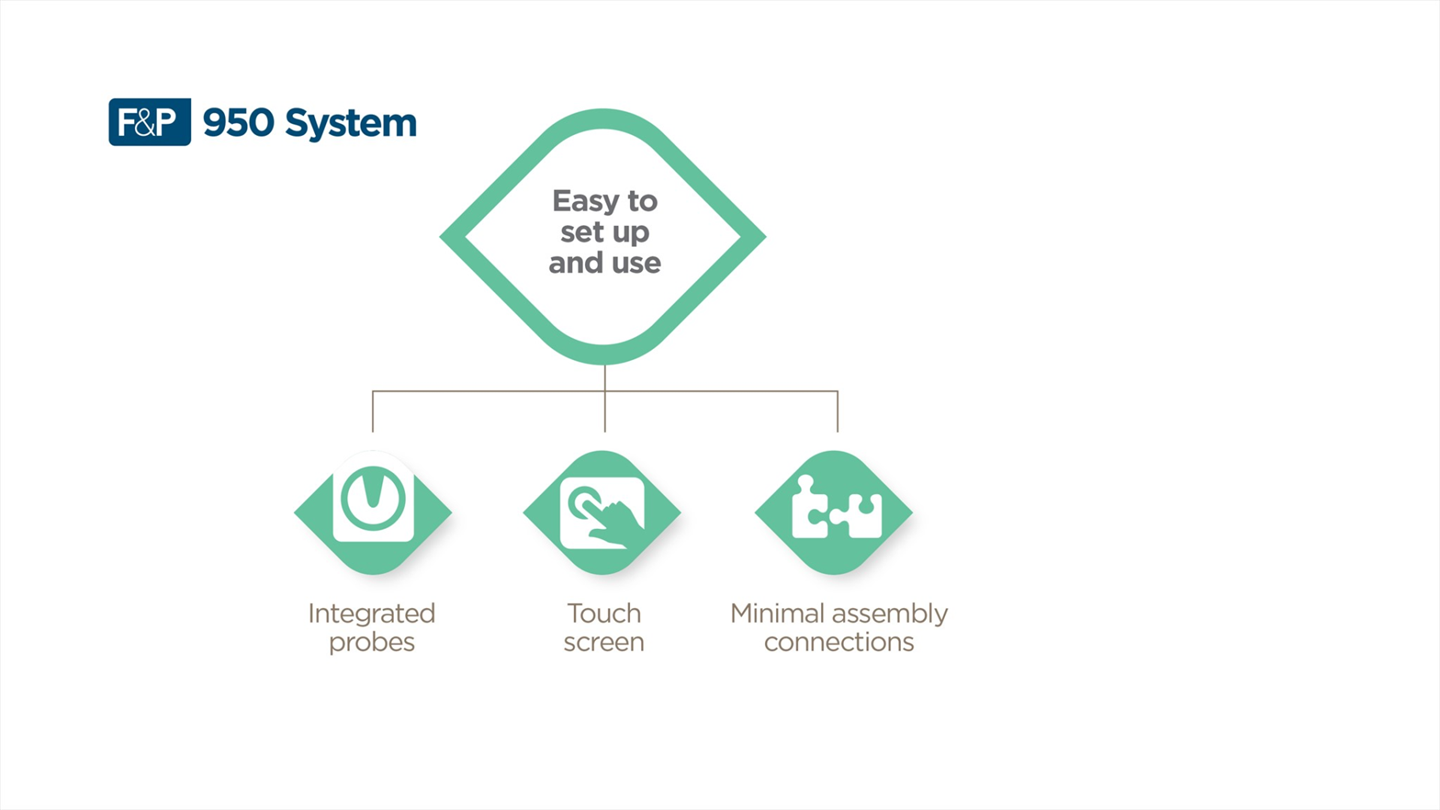 F&P 950 System

Easy to set up and use

Integrated probes

Touch screen

Minimal assembly connections